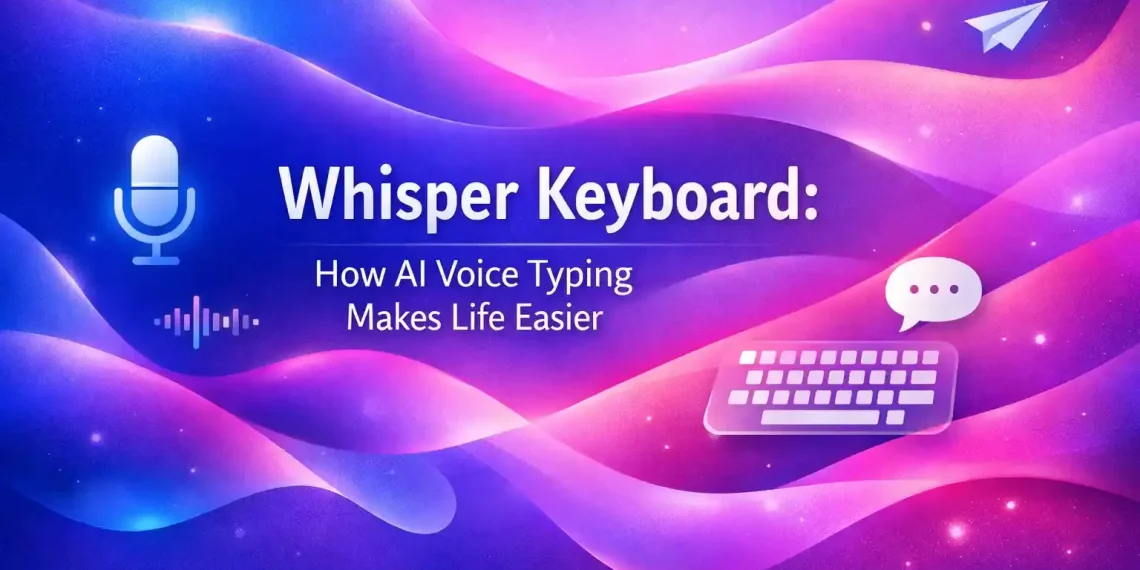 Whisper Keyboard:

How AI Voice Typing Makes Life Easier